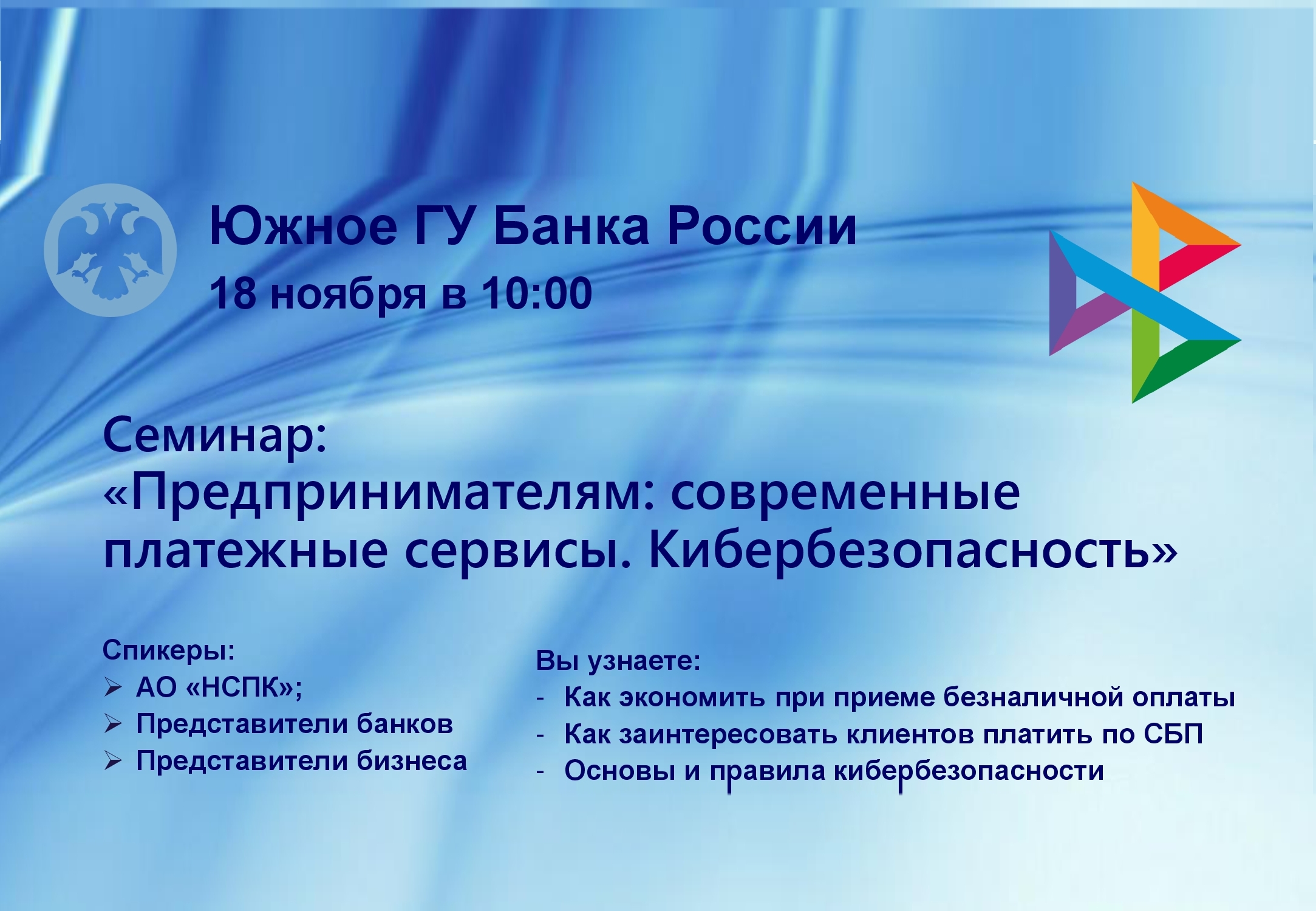 Южное ГУ Банка России
18 ноября в 10:00

Семинар:
«Предпринимателям: современные платежные сервисы. Кибербезопасность»

Спикеры:
➢ АО «НСПК»;
➢ Представители банков
➢ Представители бизнеса

Вы узнаете:
- Как экономить при приеме безналичной оплаты
- Как заинтересовать клиентов платить по СБП
- Основы и правила кибербезопасности